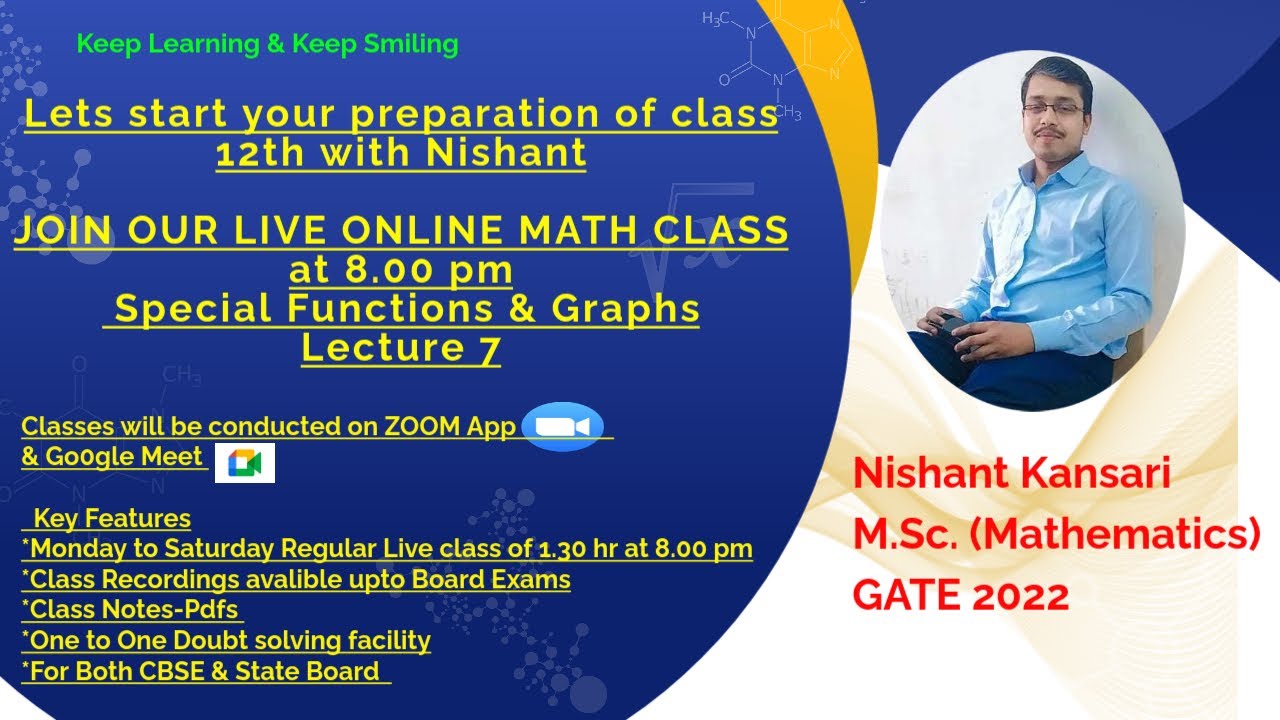 Keep Learning & Keep Smiling

Lets start your preparation of class 12th with Nishant

JOIN OUR LIVE ONLINE MATH CLASS at 8.00 pm
Special Functions & Graphs
Lecture 7

Classes will be conducted on ZOOM App
& Go0gle Meet

Key Features
*Monday to Saturday Regular Live class of 1.30 hr at 8.00 pm
*Class Recordings avalible upto Board Exams
*Class Notes-Pdfs
*One to One Doubt solving facility
*For Both CBSE & State Board

Nishant Kansari
M.Sc. (Mathematics)
GATE 2022